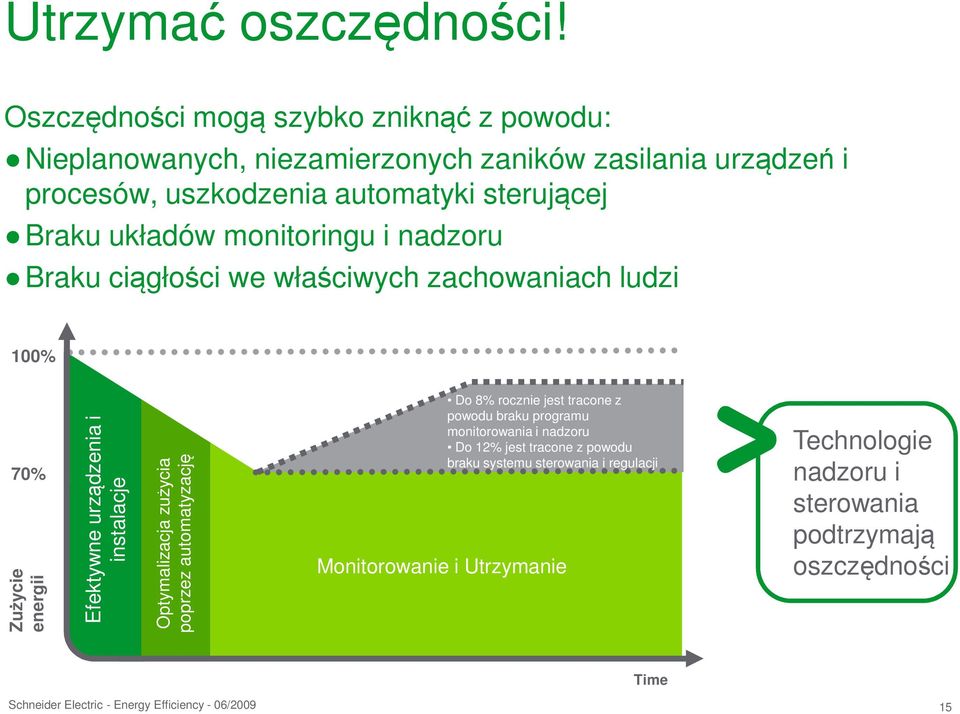 Utrzymać oszczędności!

Oszczędności mogą szybko zniknąć z powodu:

● Nieplanowanych, niezamierzonych zaników zasilania urządzeń i procesów, uszkodzenia automatyki sterującej

● Braku układów monitoringu i nadzoru

● Braku ciągłości we właściwych zachowaniach ludzi

100%

70%

Zużycie energii

Efektywne urządzenia i instalacje

Optymalizacja zużycia poprzez automatyzację

• Do 8% rocznie jest tracone z powodu braku programu monitorowania i nadzoru
• Do 12% jest tracone z powodu braku systemu sterowania i regulacji

Monitorowanie i Utrzymanie

Technologie nadzoru i sterowania podtrzymają oszczędności

Time

Schneider Electric - Energy Efficiency - 06/2009

15